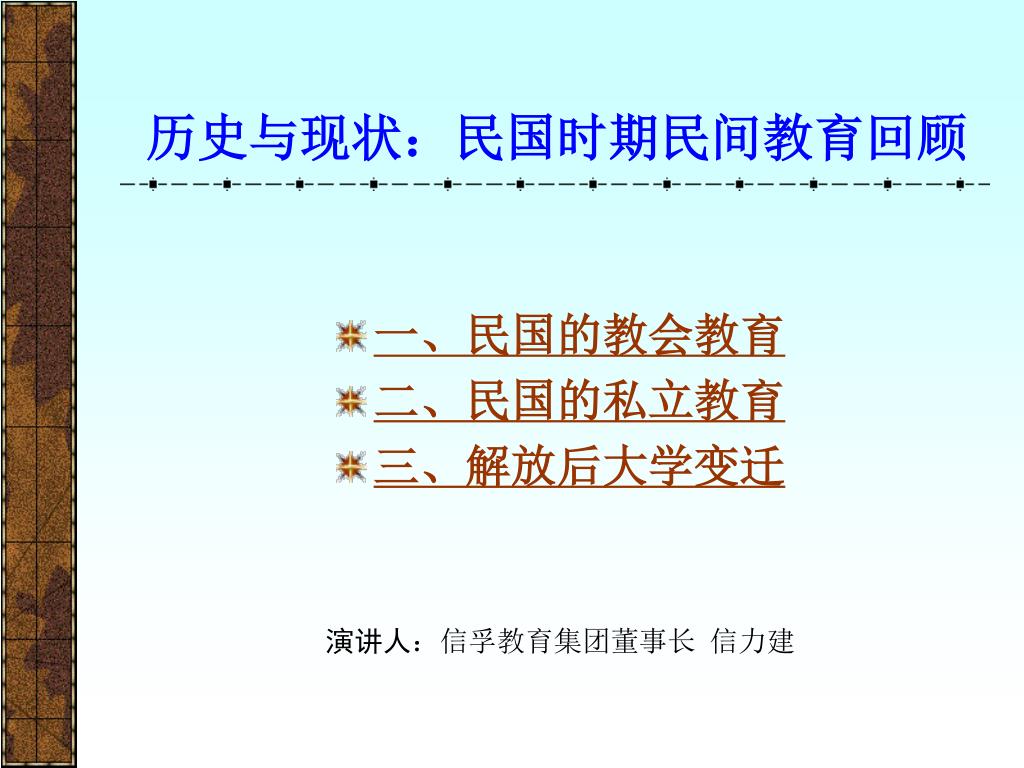 历史与现状：民国时期民间教育回顾

一、民国的教会教育
二、民国的私立教育
三、解放后大学变迁

演讲人：信孚教育集团董事长 信力建